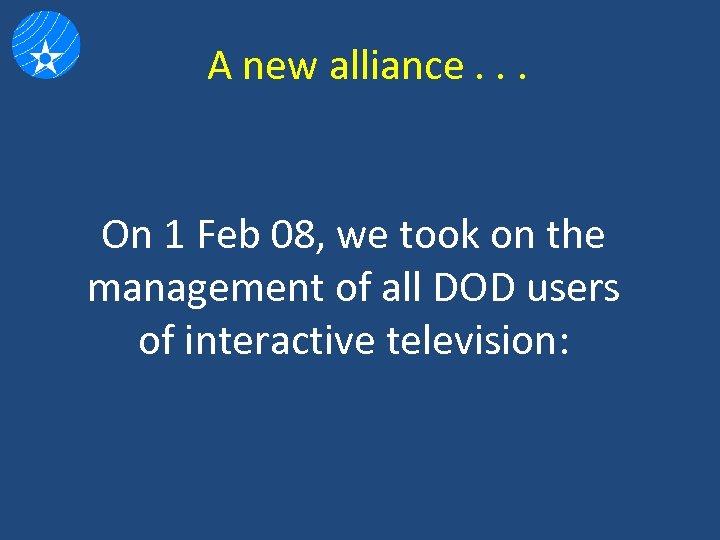 A new alliance . . .

On 1 Feb 08, we took on the management of all DOD users of interactive television: